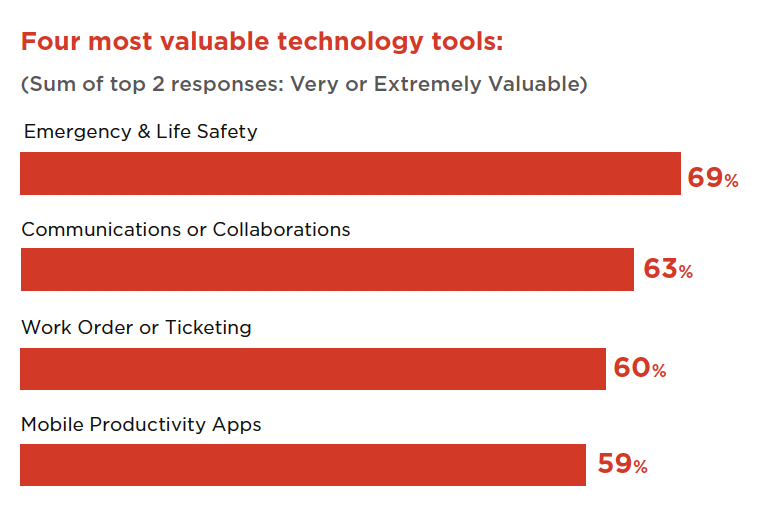 Four most valuable technology tools:

(Sum of top 2 responses: Very or Extremely Valuable)

Emergency & Life Safety

69%

Communications or Collaborations

63%

Work Order or Ticketing

60%

Mobile Productivity Apps

59%